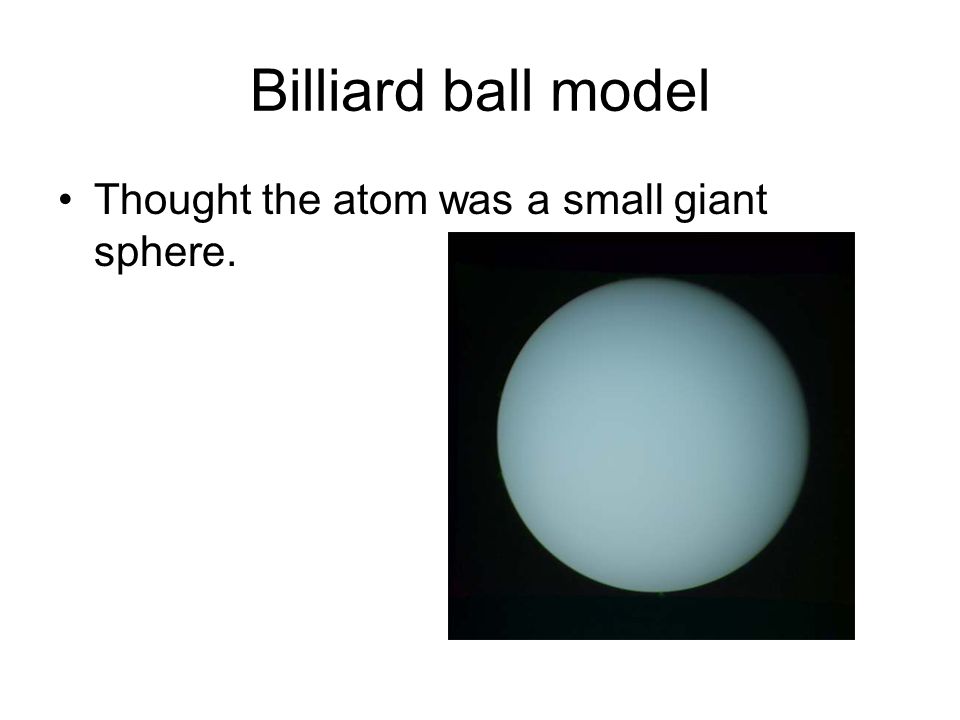 Billiard ball model

• Thought the atom was a small giant sphere.